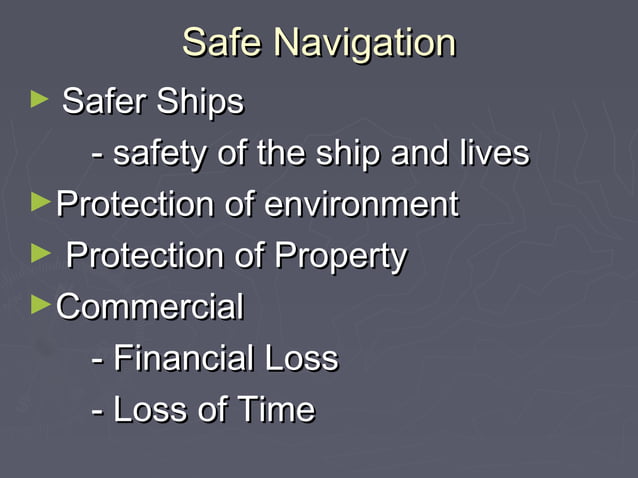 Safe Navigation

► Safer Ships
- safety of the ship and lives

► Protection of environment

► Protection of Property

► Commercial
- Financial Loss
- Loss of Time